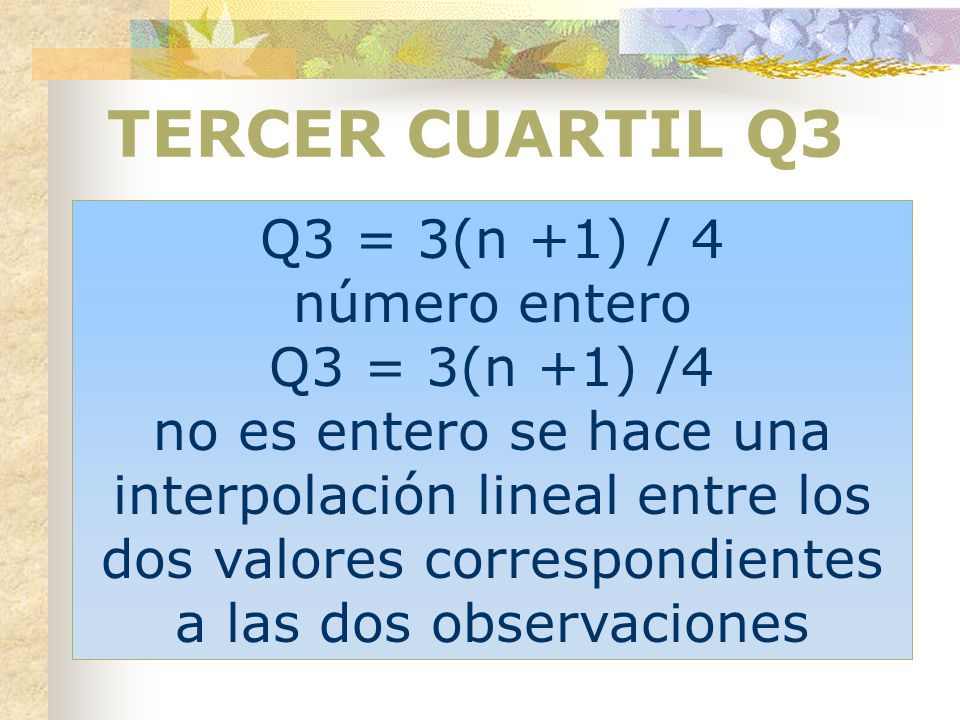 TERCER CUARTIL Q3

Q3 = 3(n +1) / 4
número entero
Q3 = 3(n +1) /4
no es entero se hace una interpolación lineal entre los dos valores correspondientes a las dos observaciones